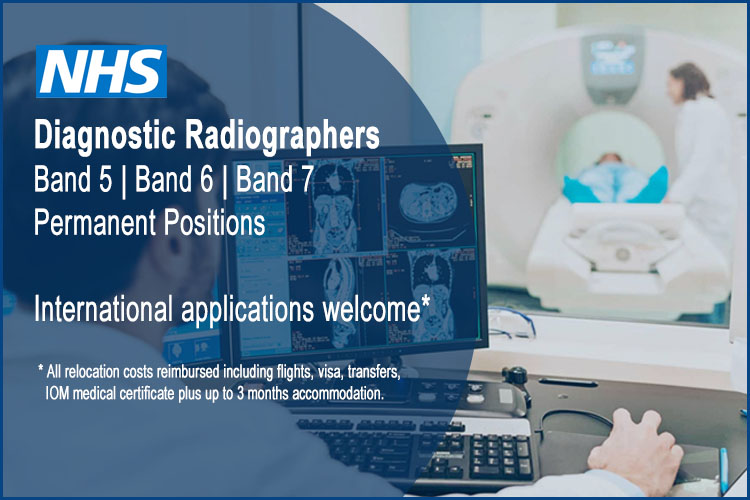 NHS

Diagnostic Radiographers
Band 5 | Band 6 | Band 7
Permanent Positions

International applications welcome*

* All relocation costs reimbursed including flights, visa, transfers, IOM medical certificate plus up to 3 months accommodation.